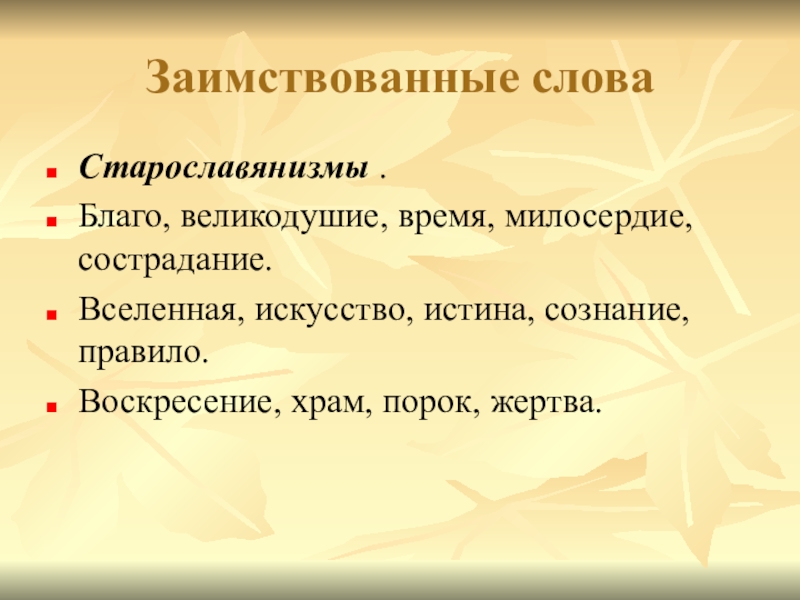 Заимствованные слова

Старославянизмы .

Благо, великодушие, время, милосердие, сострадание.

Вселенная, искусство, истина, сознание, правило.

Воскресение, храм, порок, жертва.